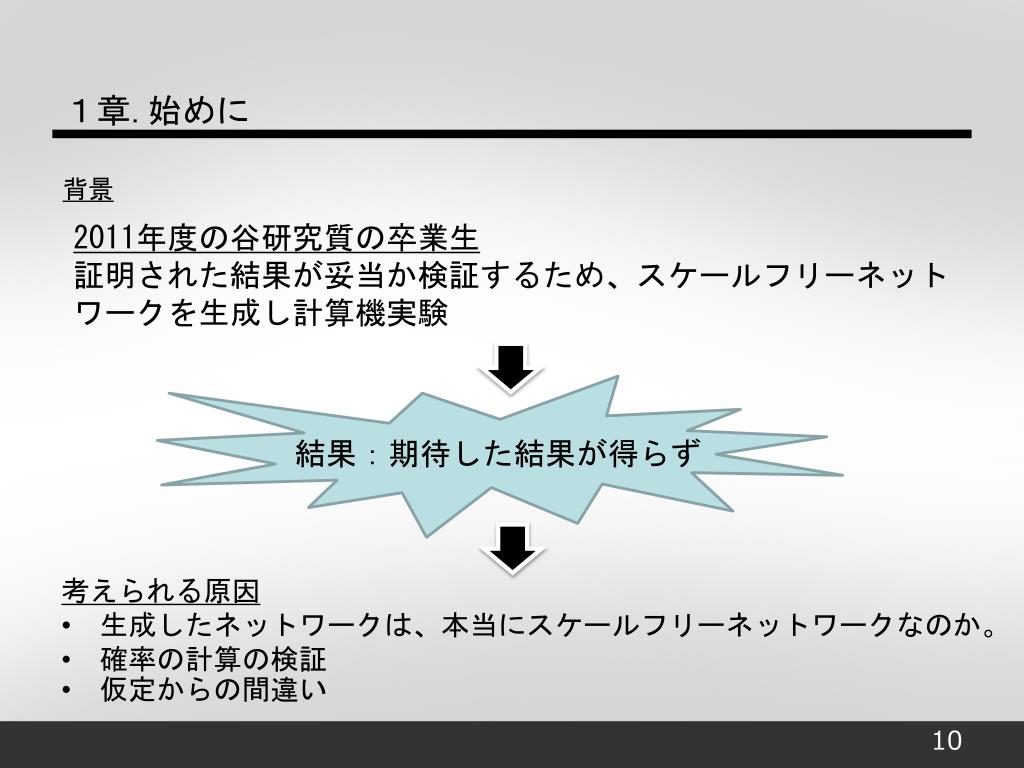 １章. 始めに

背景

2011年度の谷研究質の卒業生
証明された結果が妥当か検証するため、スケールフリーネットワークを生成し計算機実験

結果：期待した結果が得らず

考えられる原因
• 生成したネットワークは、本当にスケールフリーネットワークなのか。
• 確率の計算の検証
• 仮定からの間違い

10